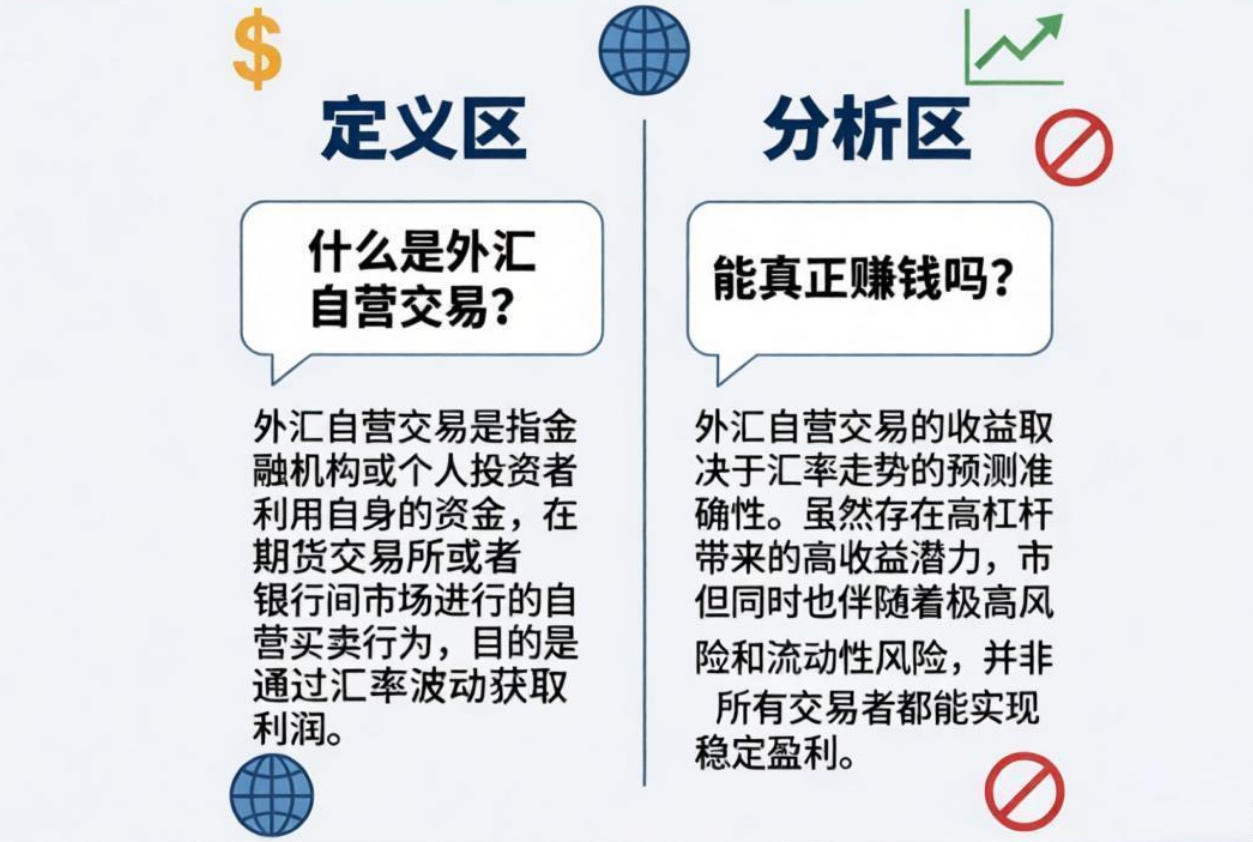 $

定义区

什么是外汇自营交易?

外汇自营交易是指金融机构或个人投资者利用自身的资金，在期货交易所或者银行间市场进行的自营买卖行为，目的是通过汇率波动获取利润。

分析区

能真正赚钱吗?

外汇自营交易的收益取决于汇率走势的预测准确性。虽然存在高杠杆带来的高收益潜力，市但同时也伴随着极高风险和流动性风险，并非所有交易者都能实现稳定盈利。